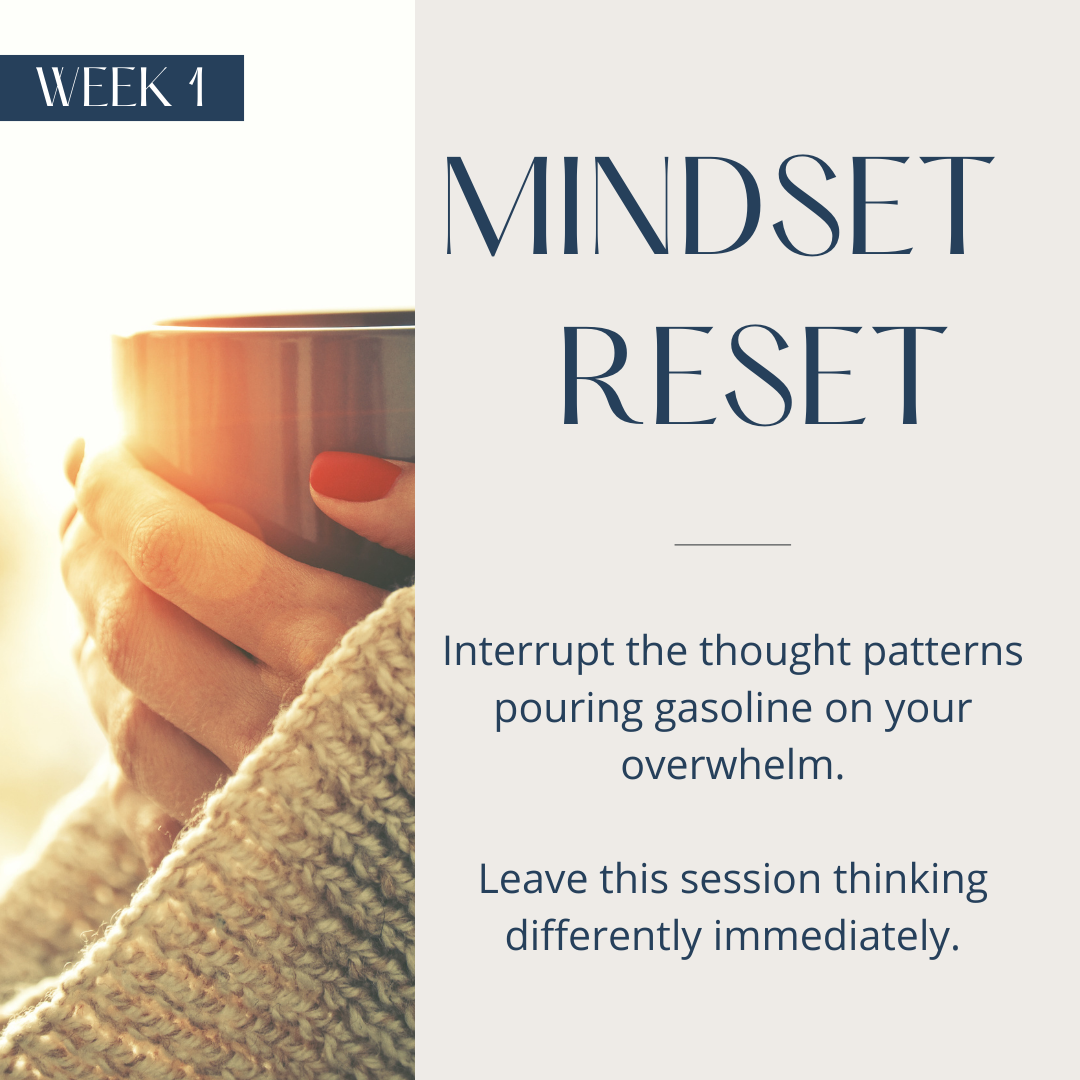 WEEK 1

MINDSET RESET

Interrupt the thought patterns pouring gasoline on your overwhelm.

Leave this session thinking differently immediately.